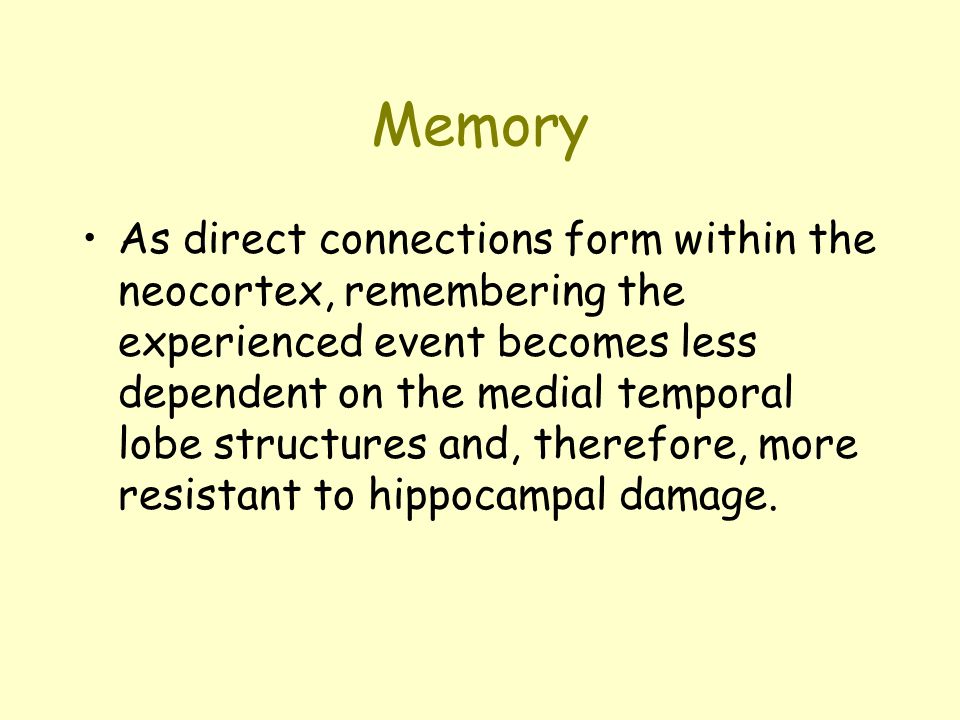 Memory

• As direct connections form within the neocortex, remembering the experienced event becomes less dependent on the medial temporal lobe structures and, therefore, more resistant to hippocampal damage.